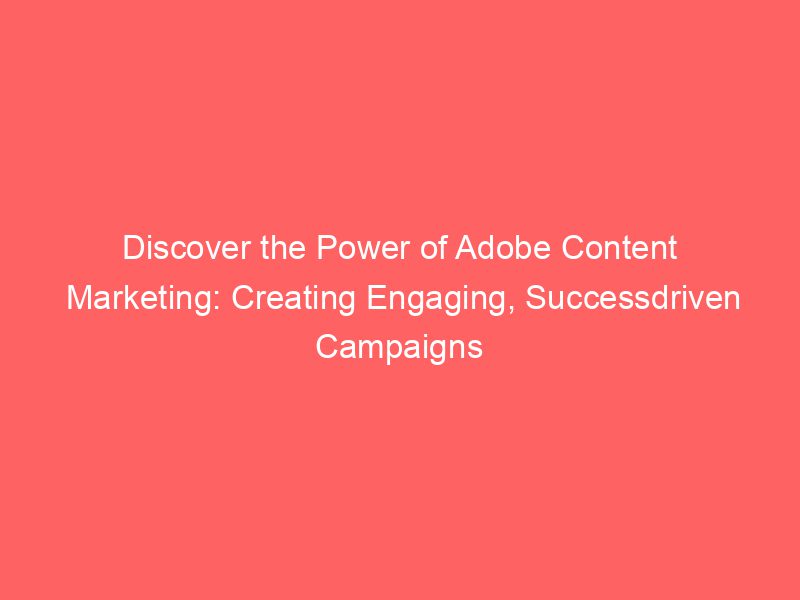 Discover the Power of Adobe Content Marketing: Creating Engaging, Successdriven Campaigns